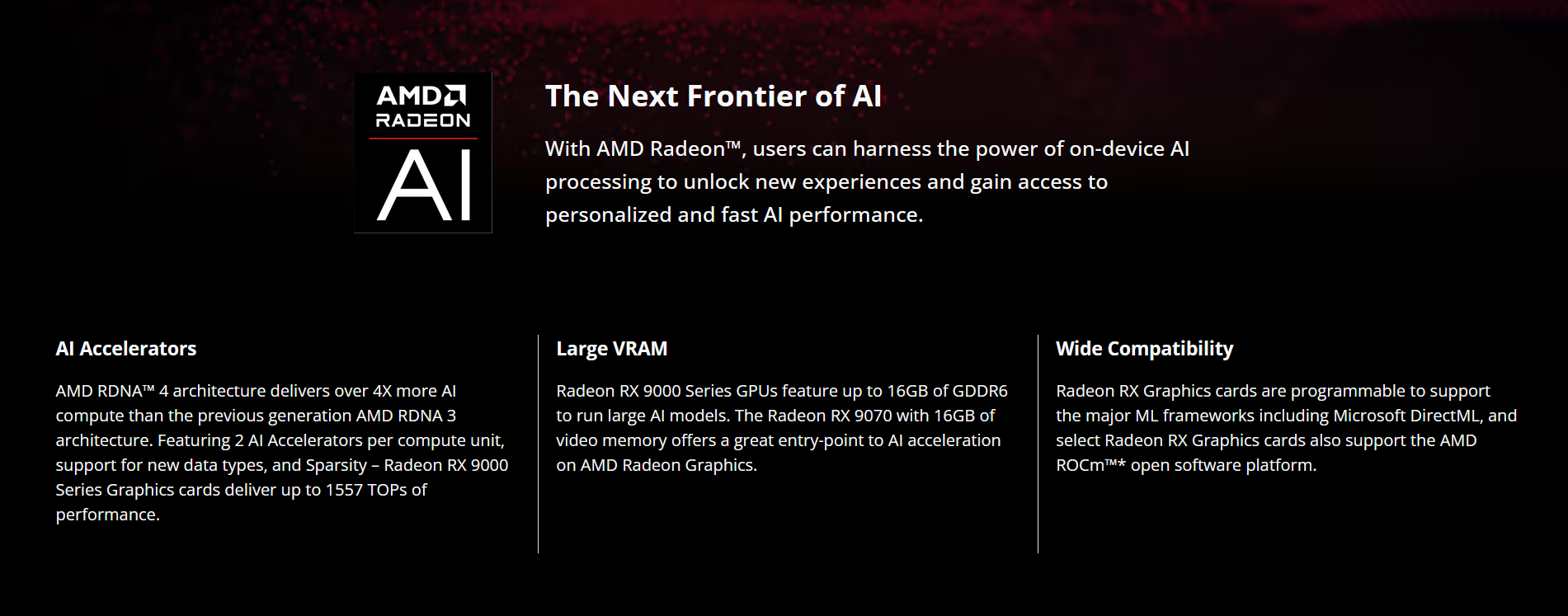 AMD
RADEON
AI

The Next Frontier of AI

With AMD Radeon™, users can harness the power of on-device AI processing to unlock new experiences and gain access to personalized and fast AI performance.

AI Accelerators

AMD RDNA™ 4 architecture delivers over 4X more AI compute than the previous generation AMD RDNA 3 architecture. Featuring 2 AI Accelerators per compute unit, support for new data types, and Sparsity – Radeon RX 9000 Series Graphics cards deliver up to 1557 TOPs of performance.

Large VRAM

Radeon RX 9000 Series GPUs feature up to 16GB of GDDR6 to run large AI models. The Radeon RX 9070 with 16GB of video memory offers a great entry-point to AI acceleration on AMD Radeon Graphics.

Wide Compatibility

Radeon RX Graphics cards are programmable to support the major ML frameworks including Microsoft DirectML, and select Radeon RX Graphics cards also support the AMD ROCm™* open software platform.